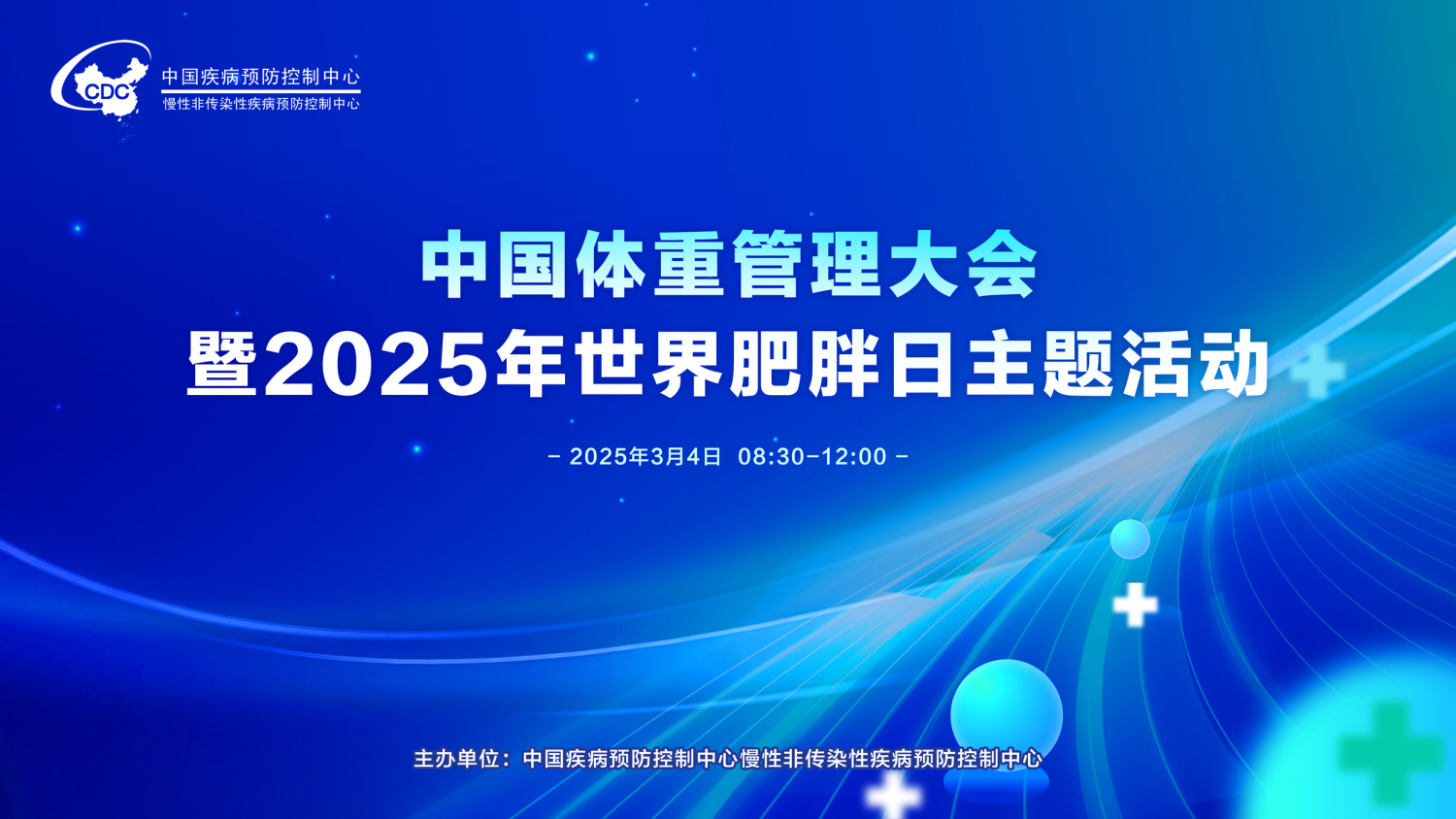 CDC
中国疾病预防控制中心
慢性非传染性疾病预防控制中心

中国体重管理大会
暨2025年世界肥胖日主题活动

- 2025年3月4日 08:30-12:00 -

主办单位：中国疾病预防控制中心慢性非传染性疾病预防控制中心